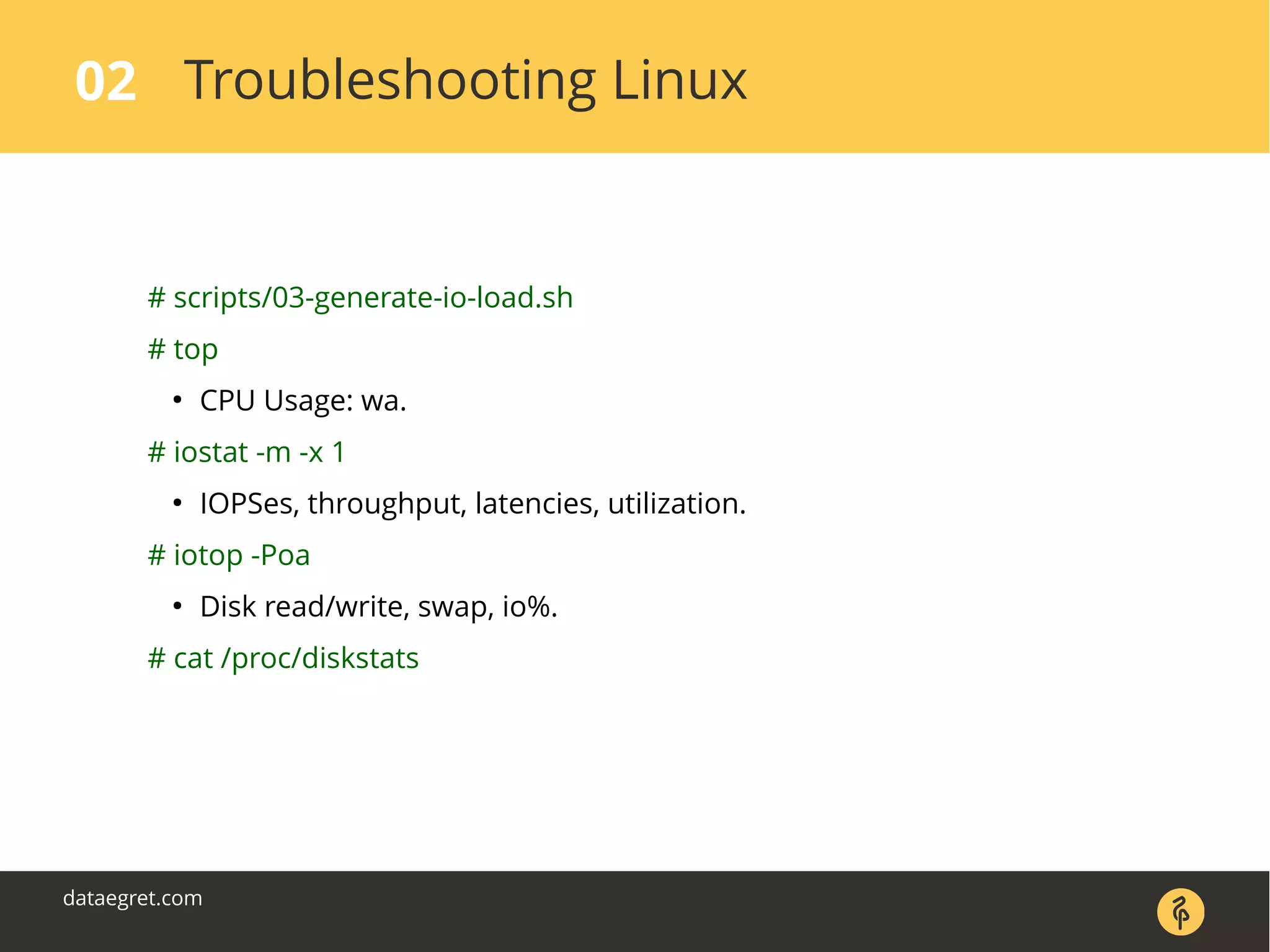 02 Troubleshooting Linux

# scripts/03-generate-io-load.sh

# top

• CPU Usage: wa.

# iostat -m -x 1

• IOPSes, throughput, latencies, utilization.

# iotop -Poa

• Disk read/write, swap, io%.

# cat /proc/diskstats

dataegret.com